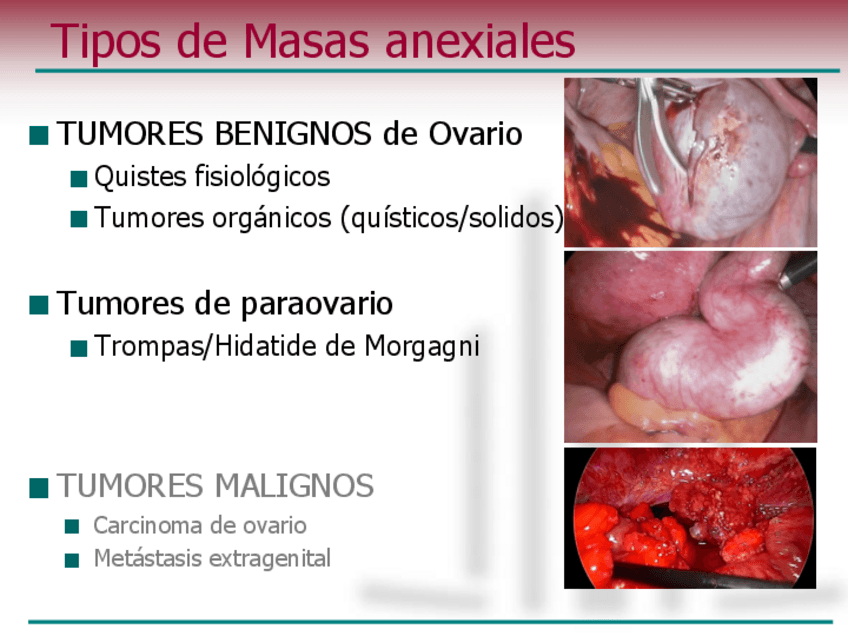 Tipos de Masas anexiales

TUMORES BENIGNOS de Ovario
Quistes fisiológicos
Tumores orgánicos (quísticos/solidos)

Tumores de paraovario
Trompas/Hidatide de Morgagni

TUMORES MALIGNOS
Carcinoma de ovario
Metástasis extragenital